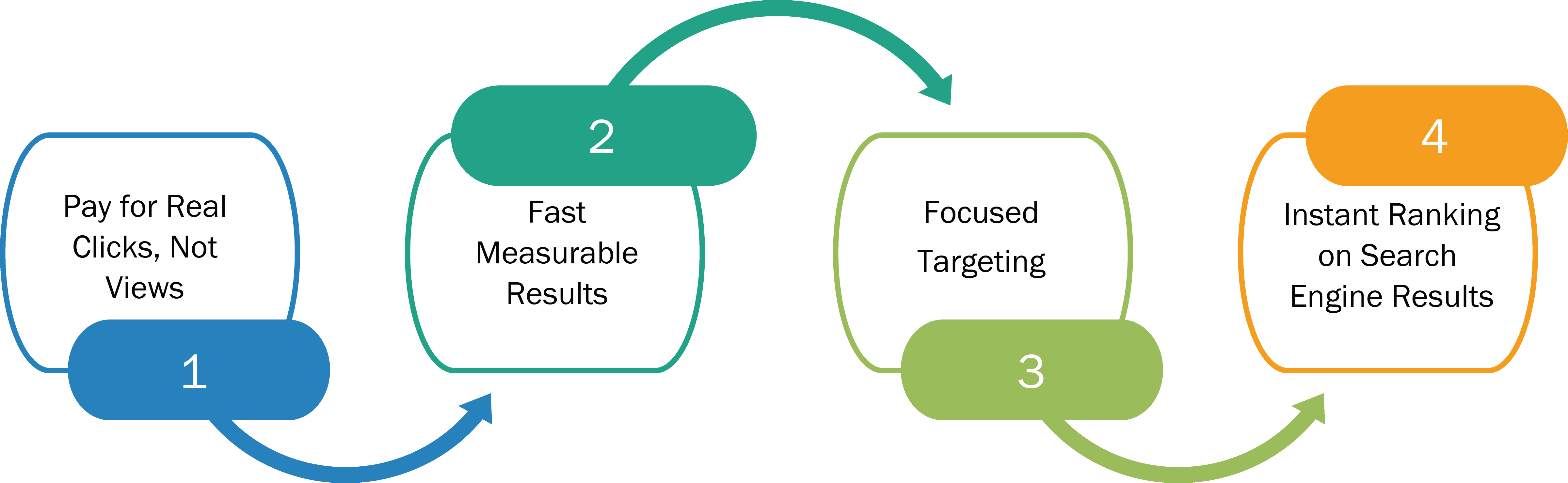 Pay for Real Clicks, Not Views

1

2

Fast Measurable Results

Focused Targeting

3

4

Instant Ranking on Search Engine Results